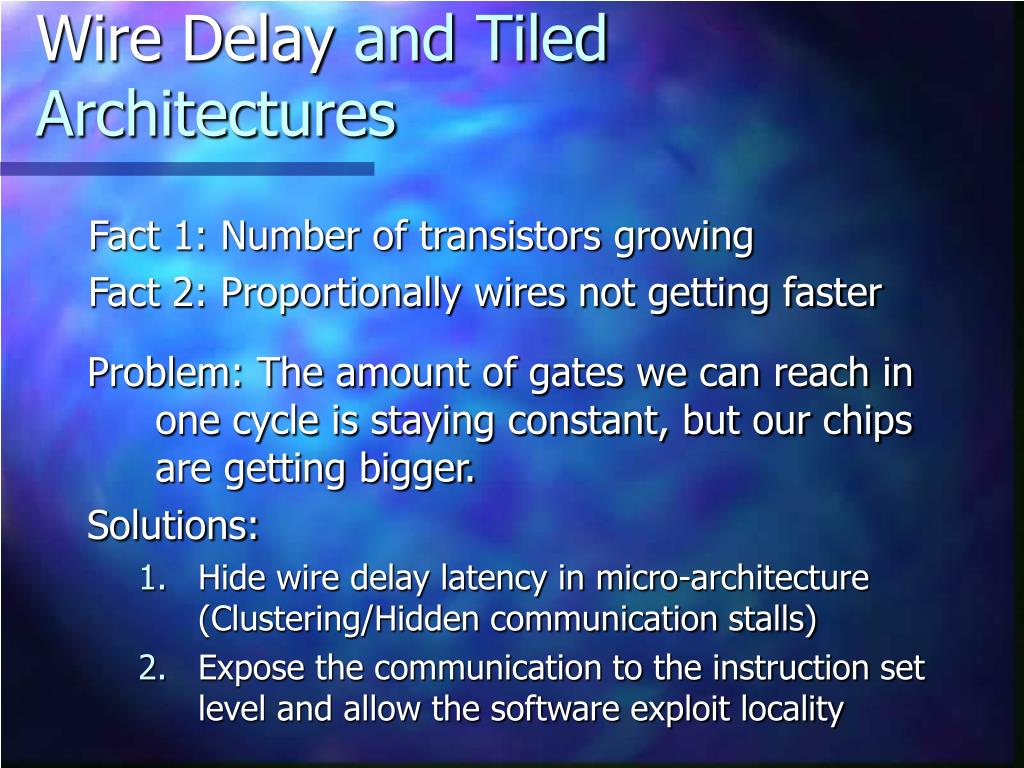 Wire Delay and Tiled Architectures

Fact 1: Number of transistors growing

Fact 2: Proportionally wires not getting faster

Problem: The amount of gates we can reach in one cycle is staying constant, but our chips are getting bigger.

Solutions:

1. Hide wire delay latency in micro-architecture (Clustering/Hidden communication stalls)
2. Expose the communication to the instruction set level and allow the software exploit locality